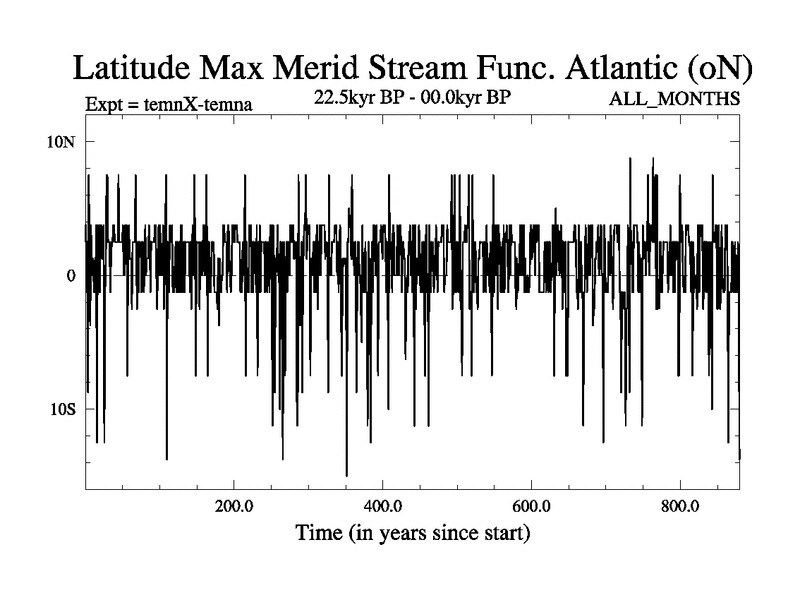 Latitude Max Merid Stream Func. Atlantic (oN)

Expt = temnX-temna

22.5kyr BP - 00.0kyr BP

ALL_MONTHS

10N

0

10S

200.0

400.0

600.0

800.0

Time (in years since start)